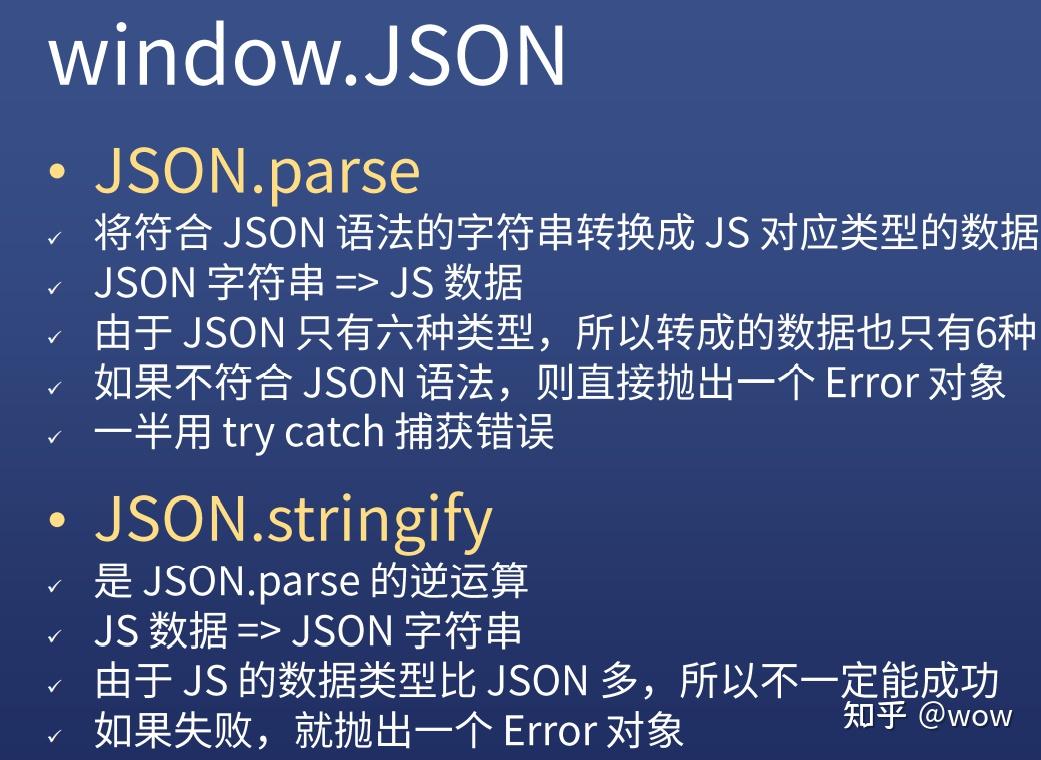 window.JSON

• JSON.parse
✓ 将符合 JSON 语法的字符串转换成 JS 对应类型的数据
✓ JSON 字符串 => JS 数据
✓ 由于 JSON 只有六种类型，所以转成的数据也只有6种
✓ 如果不符合 JSON 语法，则直接抛出一个 Error 对象
✓ 一半用 try catch 捕获错误

• JSON.stringify
✓ 是 JSON.parse 的逆运算
✓ JS 数据 => JSON 字符串
✓ 由于 JS 的数据类型比 JSON 多，所以不一定能成功
✓ 如果失败，就抛出一个 Error 对象

知乎 @wow